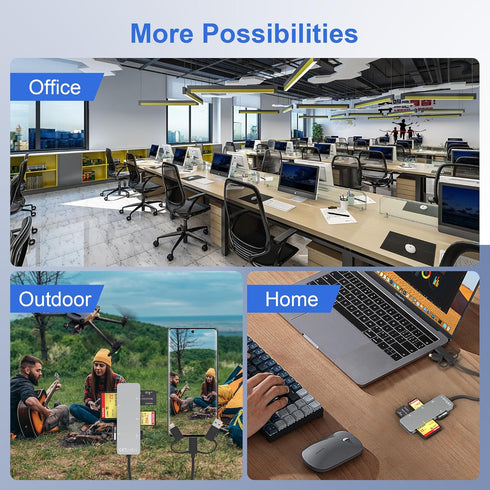 More Possibilities

Office

Outdoor

Home